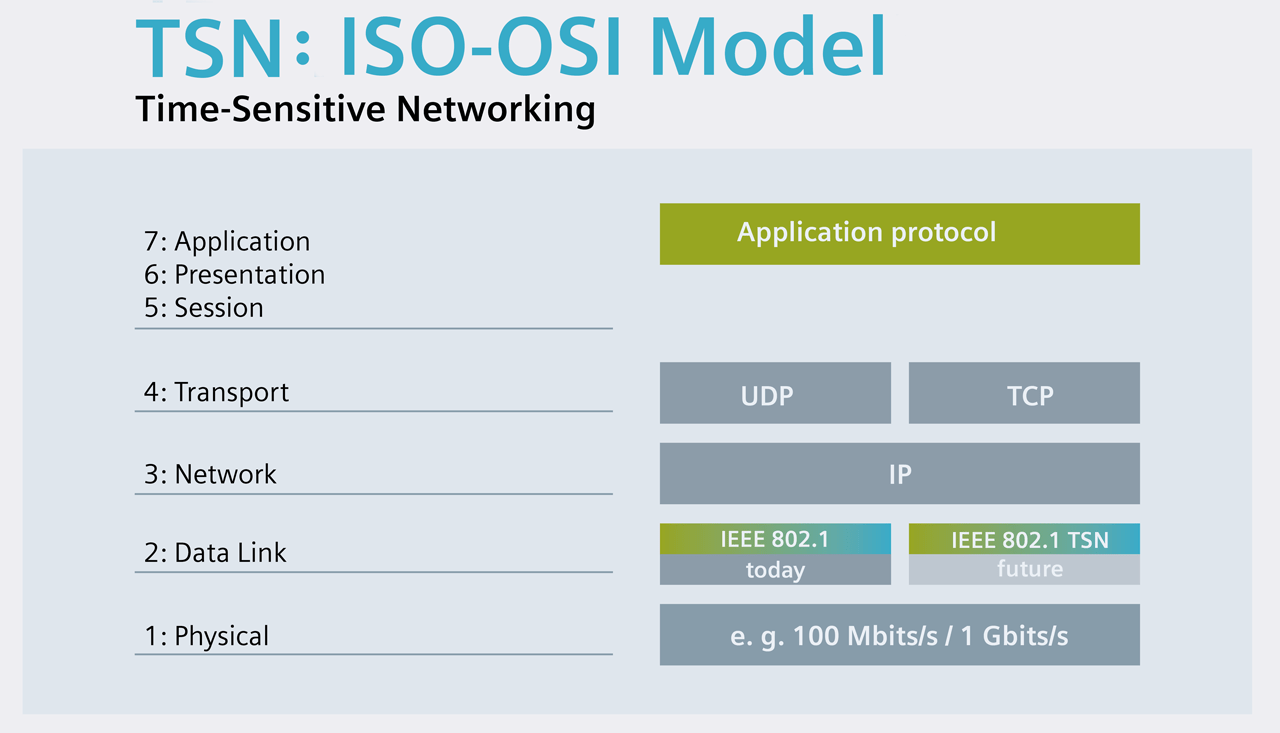 TSN: ISO-OSI Model
Time-Sensitive Networking

7: Application
6: Presentation
5: Session

Application protocol

4: Transport

UDP

TCP

3: Network

IP

2: Data Link

IEEE 802.1
today

IEEE 802.1 TSN
future

1: Physical

e. g. 100 Mbits/s / 1 Gbits/s